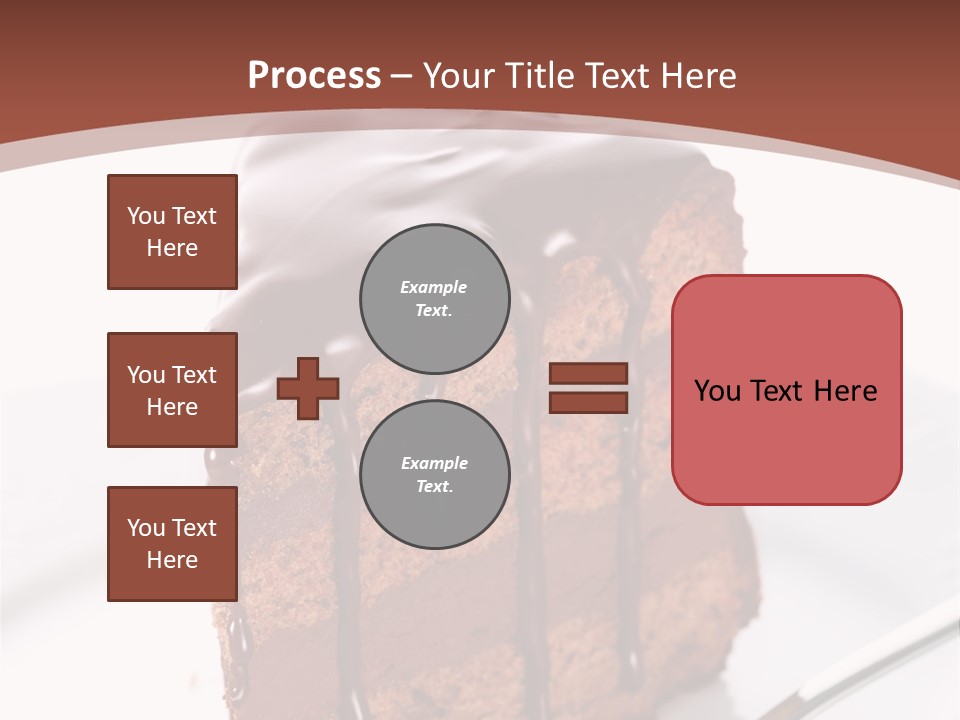 Process – Your Title Text Here

You Text Here

You Text Here

You Text Here

Example Text.

Example Text.

You Text Here